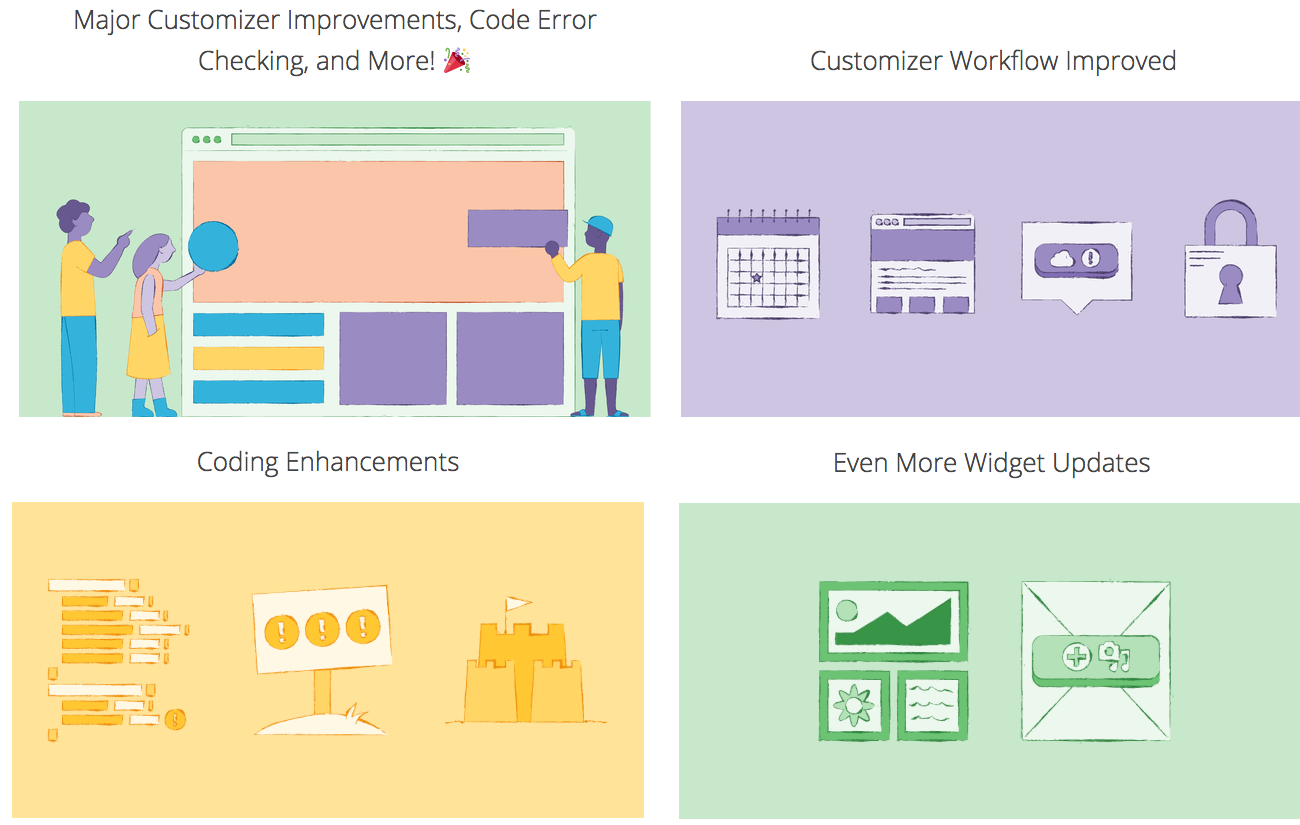 Major Customizer Improvements, Code Error Checking, and More! 🎉

Customizer Workflow Improved

Coding Enhancements

Even More Widget Updates